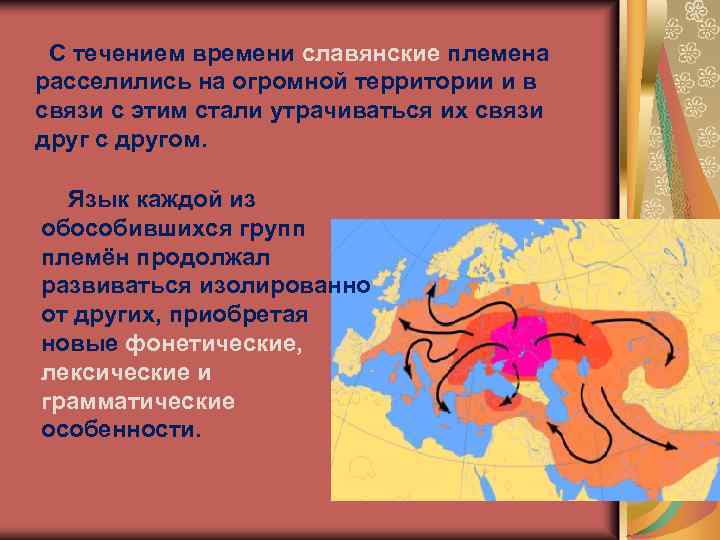 С течением времени славянские племена расселились на огромной территории и в связи с этим стали утрачиваться их связи друг с другом.

Язык каждой из обособившихся групп племён продолжал развиваться изолированно от других, приобретая новые фонетические, лексические и грамматические особенности.